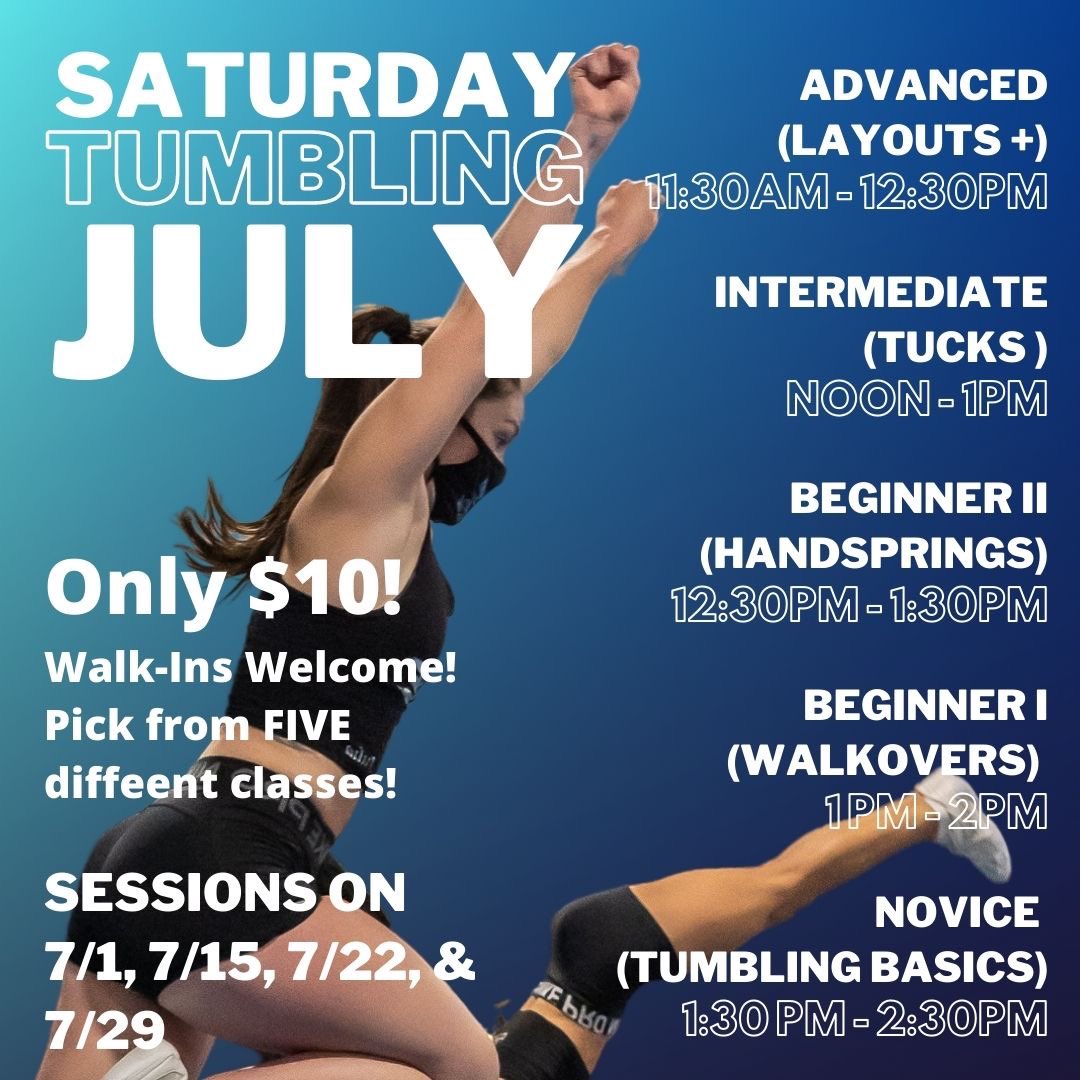 SATURDAY TUMBLING JULY

Only $10!
Walk-Ins Welcome! Pick from FIVE diffeent classes!

SESSIONS ON 7/1, 7/15, 7/22, & 7/29

ADVANCED (LAYOUTS +)
11:30AM - 12:30PM

INTERMEDIATE (TUCKS )
NOON - 1PM

BEGINNER II (HANDSPRINGS)
12:30PM - 1:30PM

BEGINNER I (WALKOVERS)
1PM - 2PM

NOVICE (TUMBLING BASICS)
1:30 PM - 2:30PM